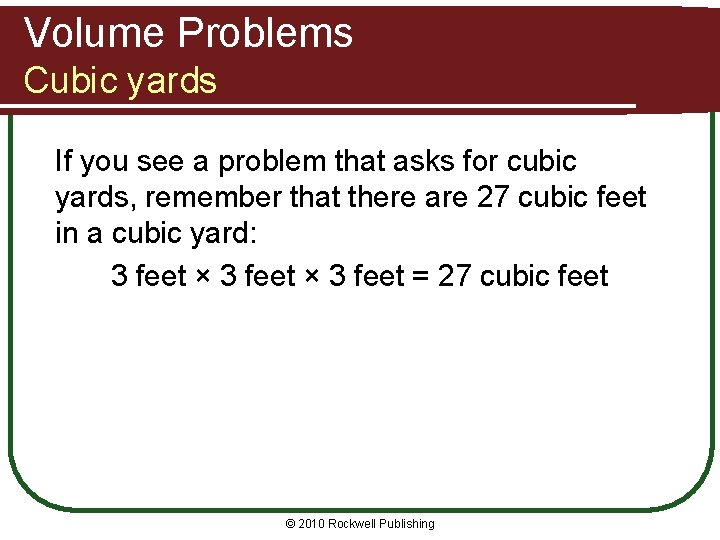 Volume Problems
Cubic yards

If you see a problem that asks for cubic yards, remember that there are 27 cubic feet in a cubic yard:

3 feet × 3 feet × 3 feet = 27 cubic feet

© 2010 Rockwell Publishing